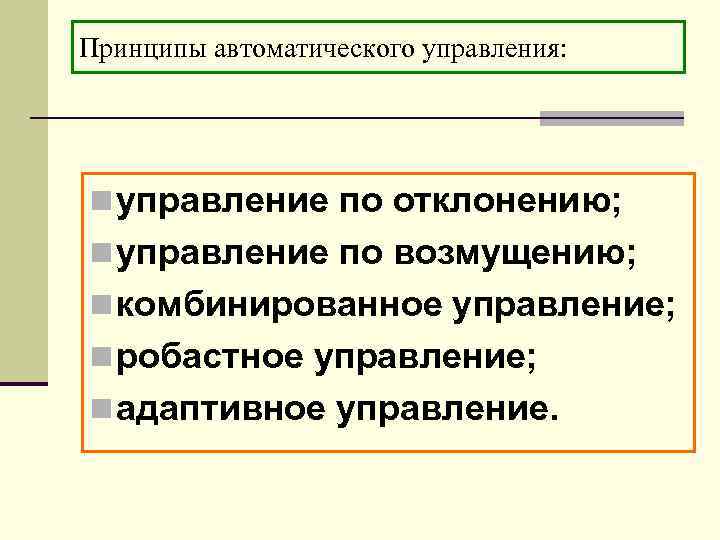 Принципы автоматического управления:

- управление по отклонению;
- управление по возмущению;
- комбинированное управление;
- робастное управление;
- адаптивное управление.